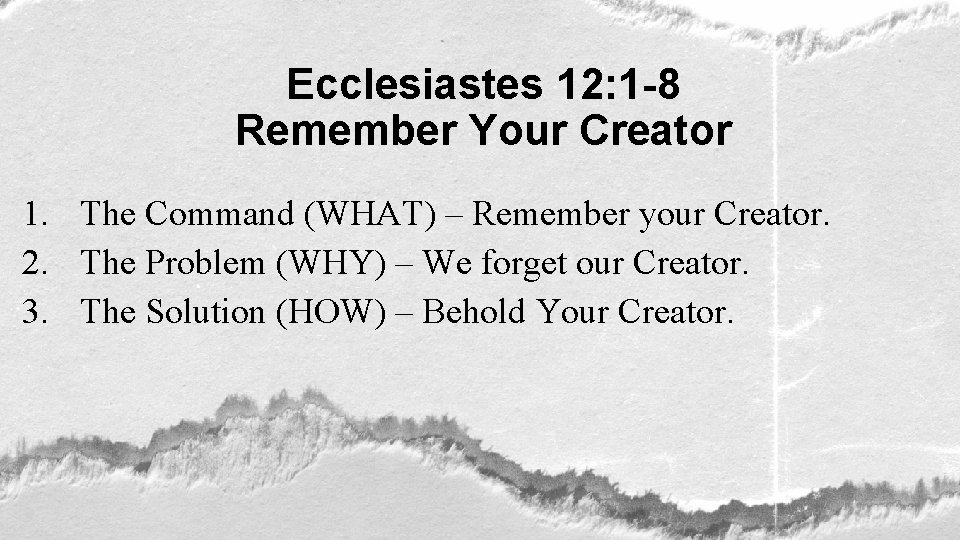 Ecclesiastes 12:1-8
Remember Your Creator

1. The Command (WHAT) – Remember your Creator.
2. The Problem (WHY) – We forget our Creator.
3. The Solution (HOW) – Behold Your Creator.